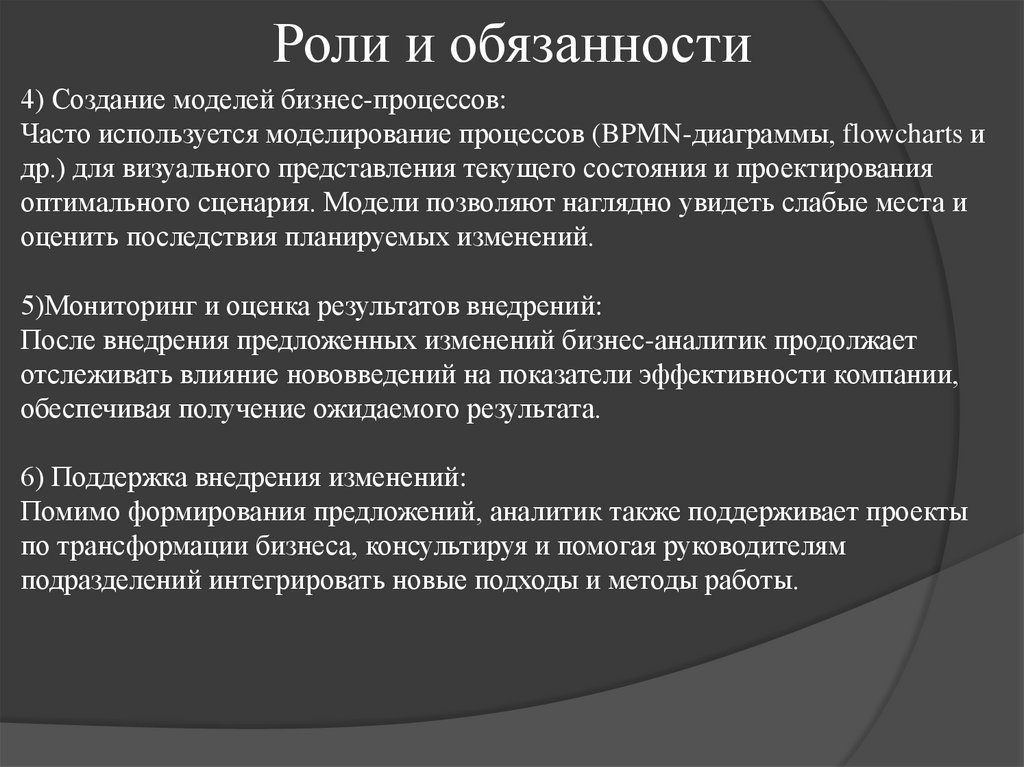 Роли и обязанности

4) Создание моделей бизнес-процессов:
Часто используется моделирование процессов (BPMN-диаграммы, flowcharts и др.) для визуального представления текущего состояния и проектирования оптимального сценария. Модели позволяют наглядно увидеть слабые места и оценить последствия планируемых изменений.

5)Мониторинг и оценка результатов внедрений:
После внедрения предложенных изменений бизнес-аналитик продолжает отслеживать влияние нововведений на показатели эффективности компании, обеспечивая получение ожидаемого результата.

6) Поддержка внедрения изменений:
Помимо формирования предложений, аналитик также поддерживает проекты по трансформации бизнеса, консультируя и помогая руководителям подразделений интегрировать новые подходы и методы работы.